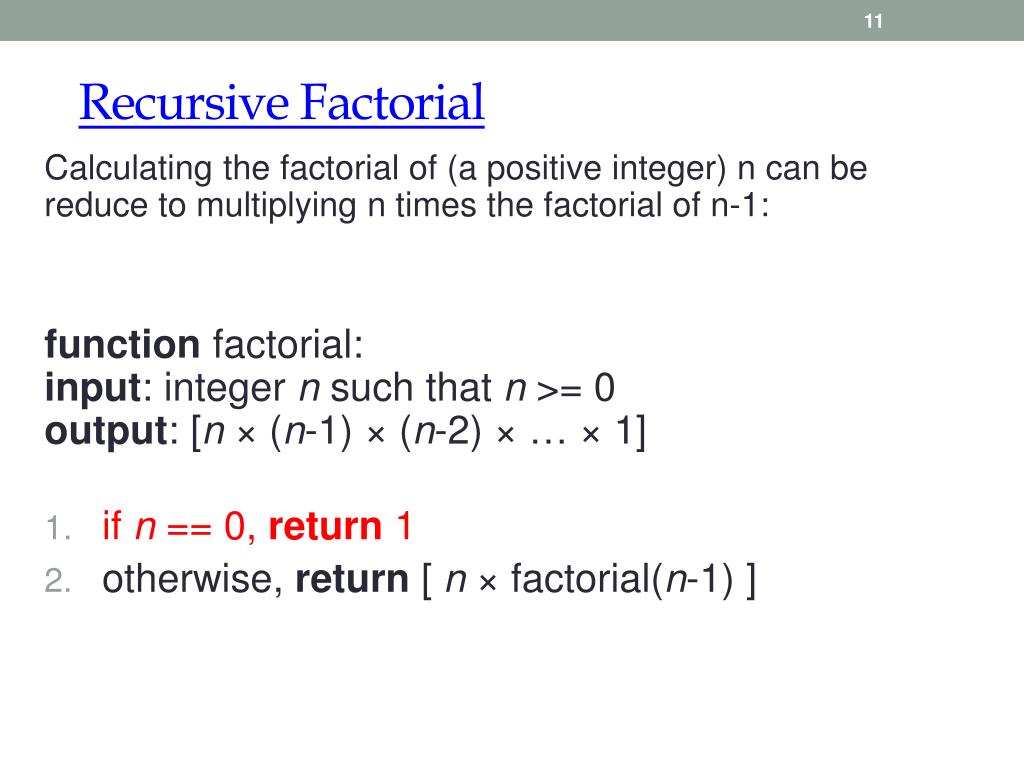 11

Recursive Factorial

Calculating the factorial of (a positive integer) n can be reduce to multiplying n times the factorial of n-1:

function factorial:
input: integer n such that n >= 0
output: [n × (n-1) × (n-2) × … × 1]

1. if n == 0, return 1
2. otherwise, return [ n × factorial(n-1) ]